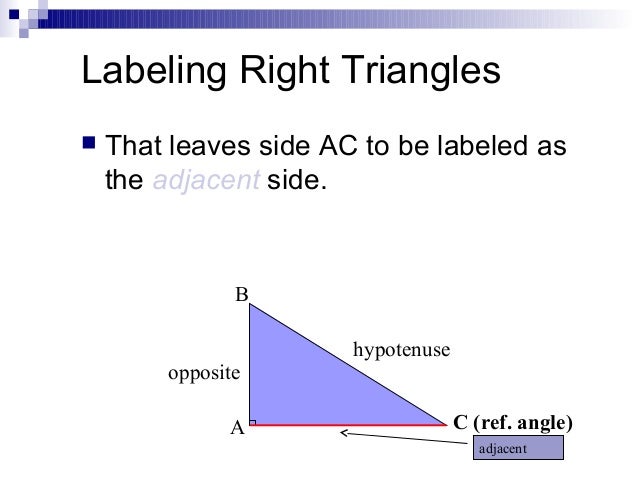 Labeling Right Triangles

That leaves side AC to be labeled as the adjacent side.

B

hypotenuse

opposite

A

C (ref. angle)

adjacent